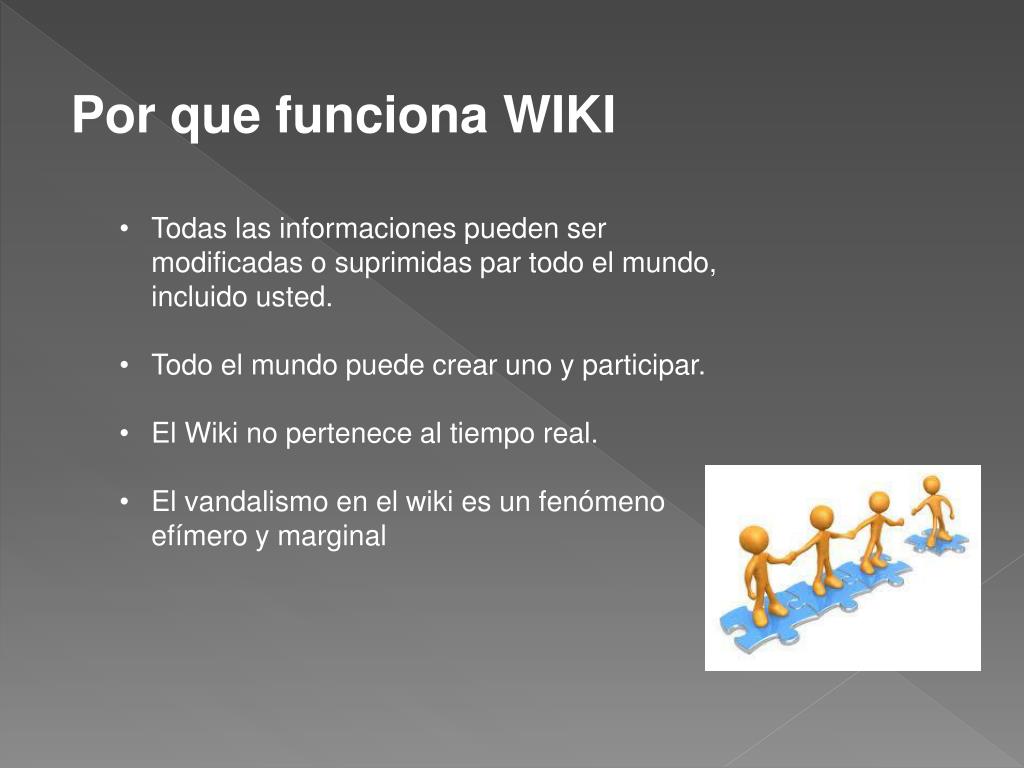 Por que funciona WIKI

• Todas las informaciones pueden ser modificadas o suprimidas par todo el mundo, incluido usted.

• Todo el mundo puede crear uno y participar.

• El Wiki no pertenece al tiempo real.

• El vandalismo en el wiki es un fenómeno efímero y marginal